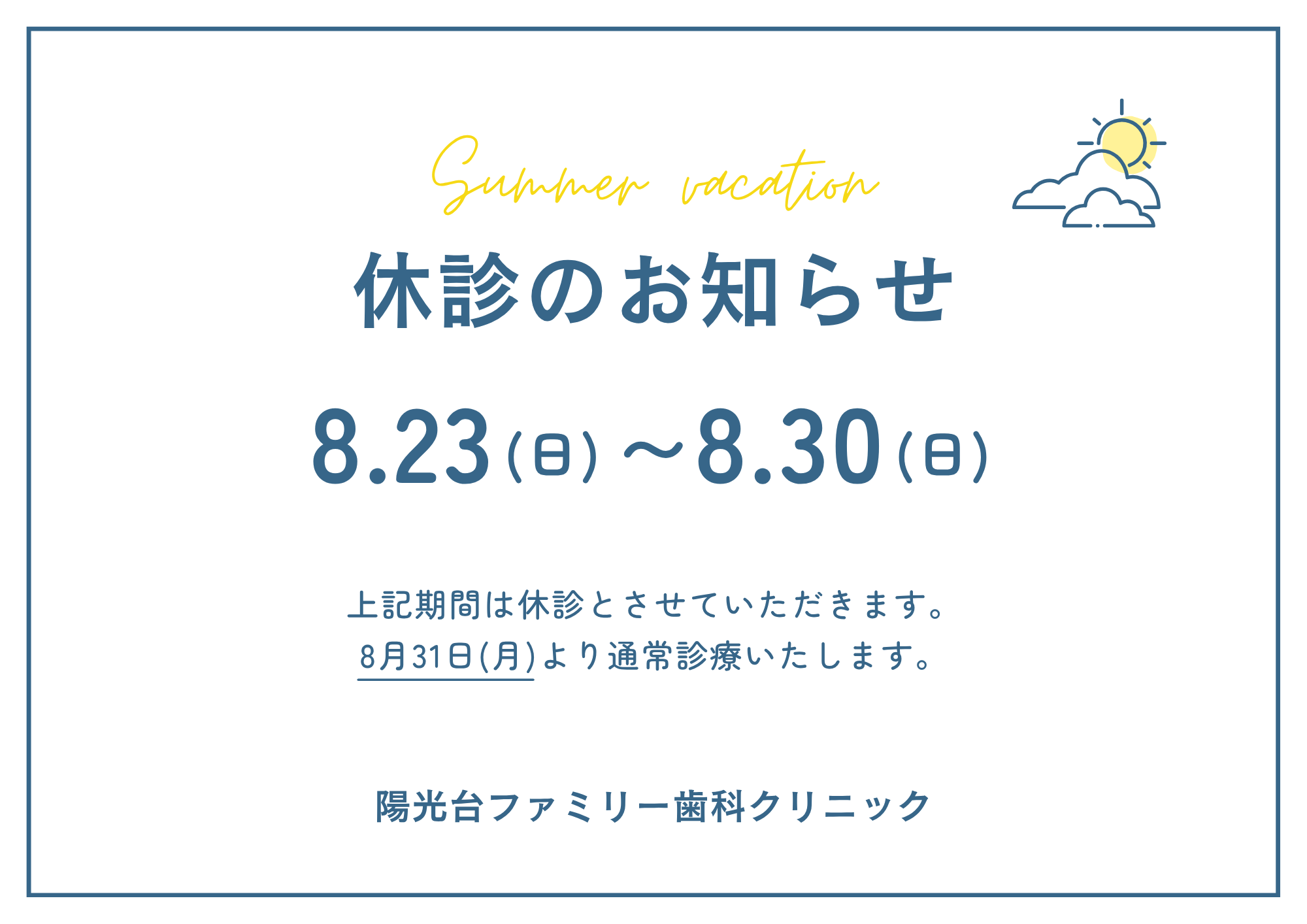 Summer vacation

休診のお知らせ

8.23(日)～8.30(日)

上記期間は休診とさせていただきます。
8月31日(月)より通常診療いたします。

陽光台ファミリー歯科クリニック